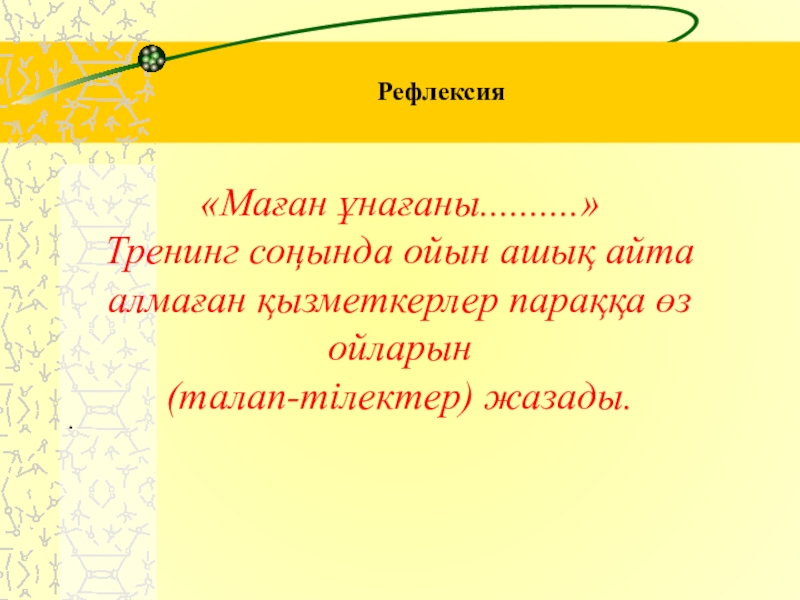 Рефлексия

«Маған ұнағаны..........»
Тренинг соңында ойын ашық айта алмаған қызметкерлер параққа өз ойларын
(талап-тілектер) жазады.

.